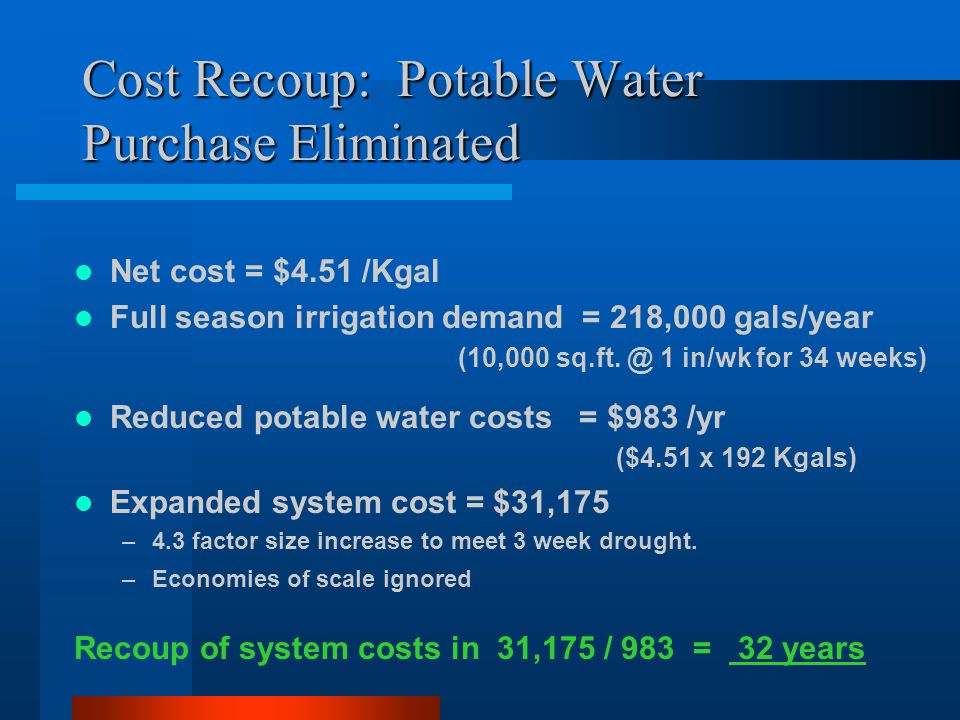 Cost Recoup: Potable Water Purchase Eliminated

- Net cost = \$4.51 /Kgal
- Full season irrigation demand = 218,000 gals/year
(10,000 sq.ft. @ 1 in/wk for 34 weeks)
- Reduced potable water costs = \$983 /yr
(\$4.51 x 192 Kgals)
- Expanded system cost = \$31,175
– 4.3 factor size increase to meet 3 week drought.
– Economies of scale ignored

Recoup of system costs in 31,175 / 983 = 32 years